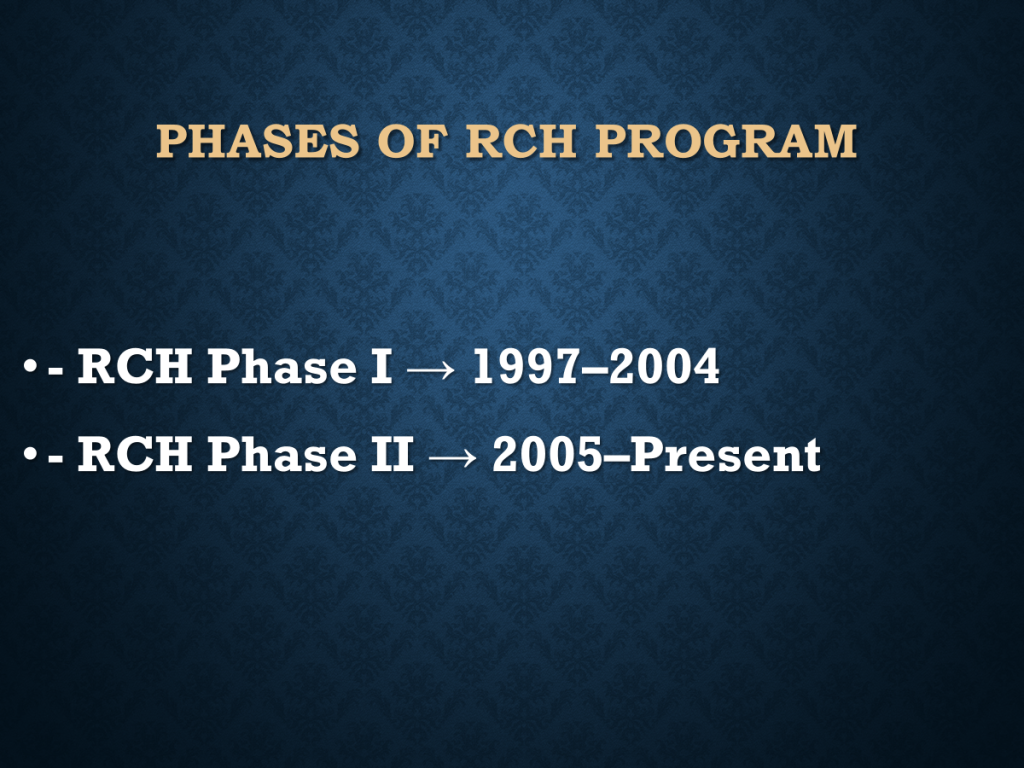 PHASES OF RCH PROGRAM

• - RCH Phase I → 1997–2004

• - RCH Phase II → 2005–Present